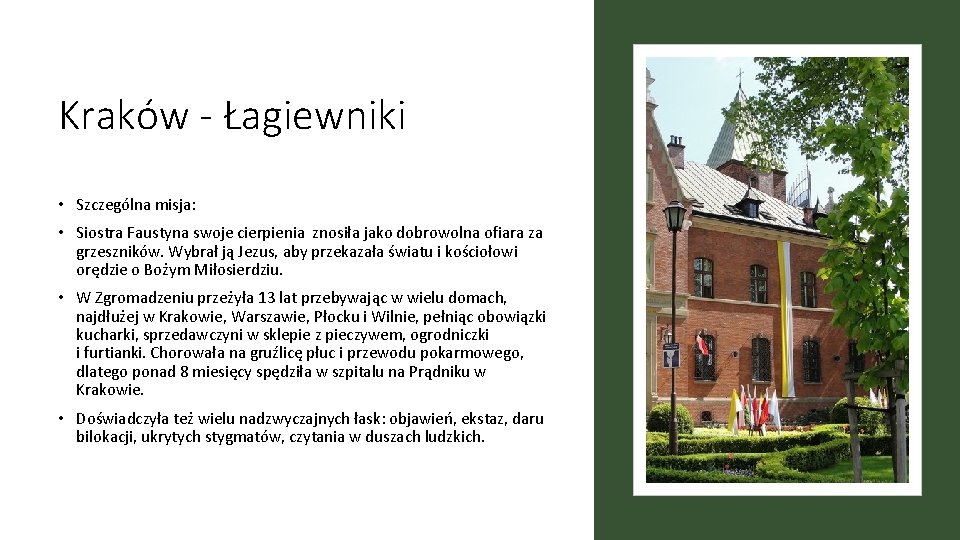 Kraków - Łagiewniki

• Szczególna misja:

• Siostra Faustyna swoje cierpienia znosiła jako dobrowolna ofiara za grzeszników. Wybrał ją Jezus, aby przekazała światu i kościołowi orędzie o Bożym Miłosierdziu.

• W Zgromadzeniu przeżyła 13 lat przebywając w wielu domach, najdłużej w Krakowie, Warszawie, Płocku i Wilnie, pełniąc obowiązki kucharki, sprzedawczyni w sklepie z pieczywem, ogrodniczki i furtianki. Chorowała na gruźlicę płuc i przewodu pokarmowego, dlatego ponad 8 miesięcy spędziła w szpitalu na Prądniku w Krakowie.

• Doświadczyła też wielu nadzwyczajnych łask: objawień, ekstaz, daru bilokacji, ukrytych stygmatów, czytania w duszach ludzkich.